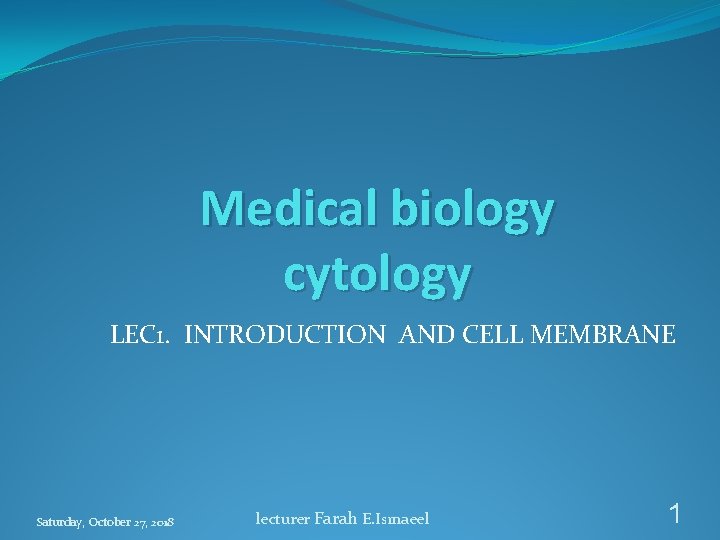 Medical biology cytology

LEC1. INTRODUCTION AND CELL MEMBRANE

Saturday, October 27, 2018

lecturer Farah E.Ismaeel

1